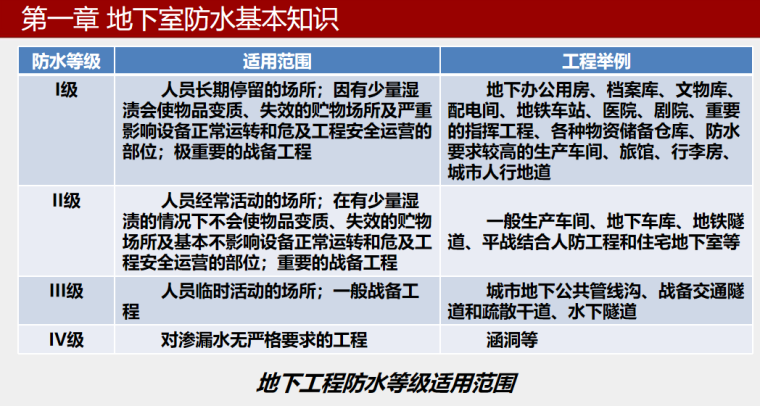 第一章 地下室防水基本知识

| 防水等级 | 适用范围 | 工程举例 |
|---|---|---|
| I级 | 人员长期停留的场所；因有少量湿渍会使物品变质、失效的贮物场所及严重影响设备正常运转和危及工程安全运营的部位；极重要的战备工程 | 地下办公用房、档案库、文物库、配电间、地铁车站、医院、剧院、重要的指挥工程、各种物资储备仓库、防水要求较高的生产车间、旅馆、行李房、城市人行地道 |
| II级 | 人员经常活动的场所；在有少量湿渍的情况下不会使物品变质、失效的贮物场所及基本不影响设备正常运转和危及工程安全运营的部位；重要的战备工程 | 一般生产车间、地下车库、地铁隧道、平战结合人防工程和住宅地下室等 |
| III级 | 人员临时活动的场所；一般战备工程 | 城市地下公共管线沟、战备交通隧道和疏散干道、水下隧道 |
| IV级 | 对渗漏水无严格要求的工程 | 涵洞等 |

地下工程防水等级适用范围